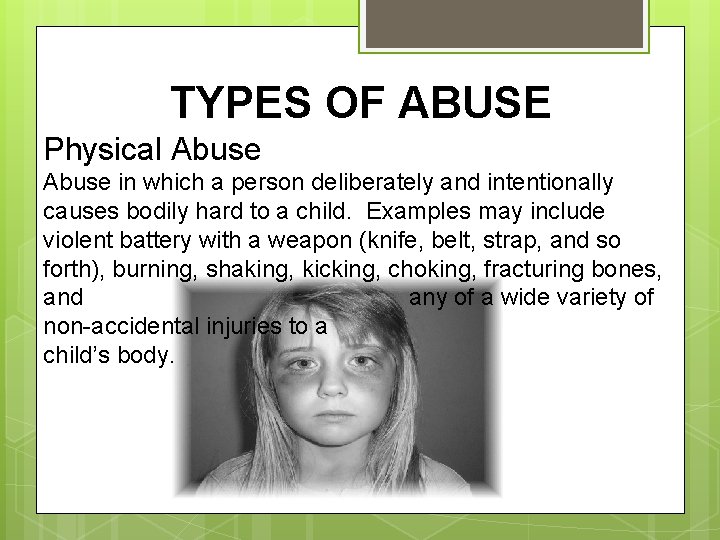 TYPES OF ABUSE

Physical Abuse

Abuse in which a person deliberately and intentionally causes bodily hard to a child. Examples may include violent battery with a weapon (knife, belt, strap, and so forth), burning, shaking, kicking, choking, fracturing bones, and any of a wide variety of non-accidental injuries to a child's body.